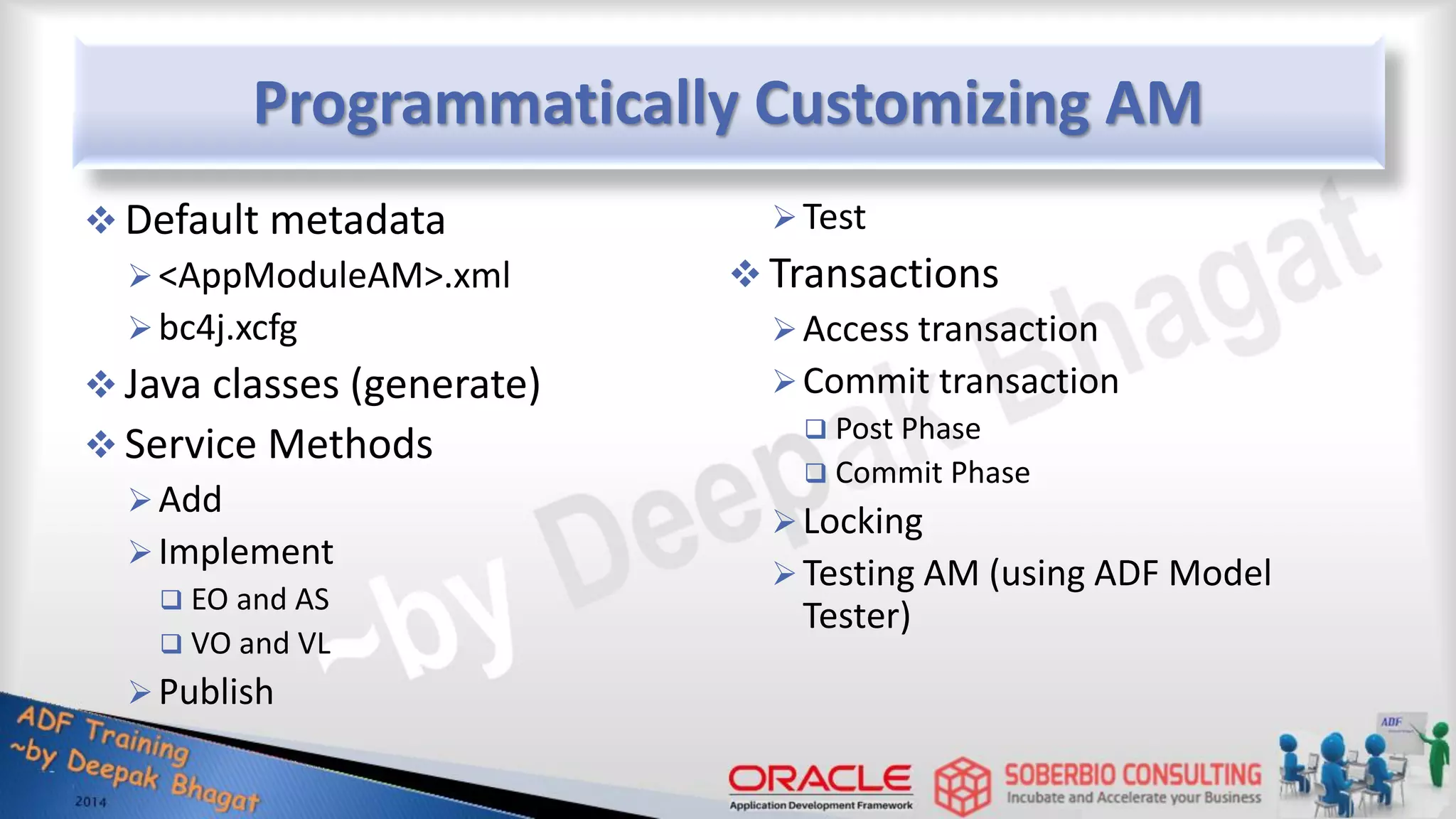 Programmatically Customizing AM

❖ Default metadata
➢ <AppModuleAM>.xml
➢ bc4j.xcfg
❖ Java classes (generate)
❖ Service Methods
➢ Add
➢ Implement
❑ EO and AS
❑ VO and VL
➢ Publish
➢ Test
❖ Transactions
➢ Access transaction
➢ Commit transaction
❑ Post Phase
❑ Commit Phase
➢ Locking
➢ Testing AM (using ADF Model Tester)

~by Deepak Bhagat

ADF Training
~by Deepak Bhagat
2014

ORACLE
Application Development Framework

SOBERBIO CONSULTING
Incubate and Accelerate your Business

ADF